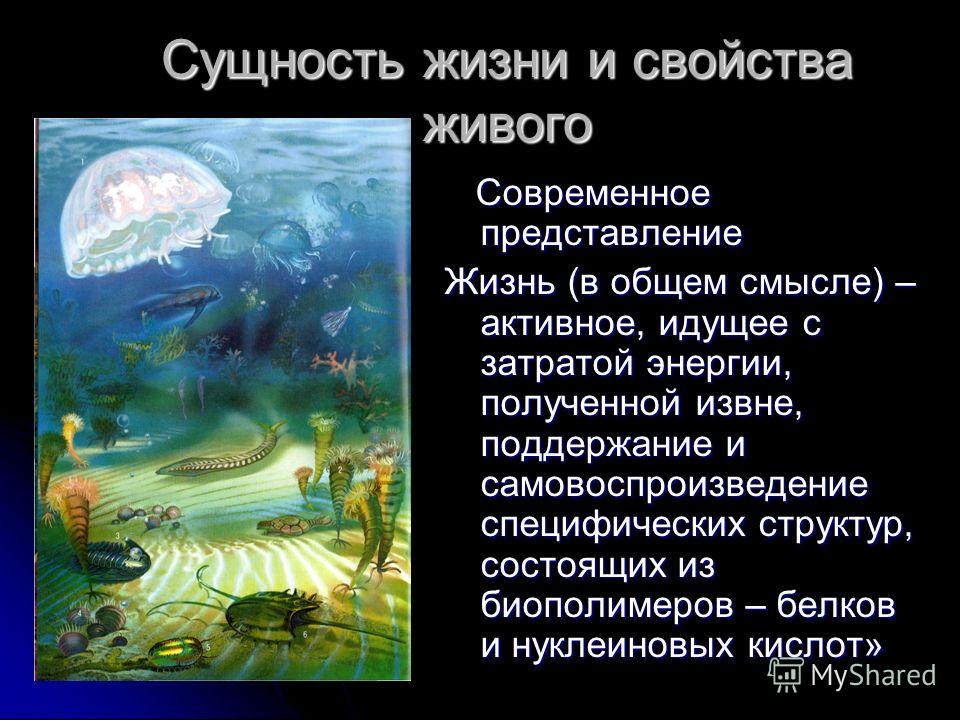 Сущность жизни и свойства живого

Современное представление

Жизнь (в общем смысле) – активное, идущее с затратой энергии, полученной извне, поддержание и самовоспроизведение специфических структур, состоящих из биополимеров – белков и нуклеиновых кислот»

MyShared